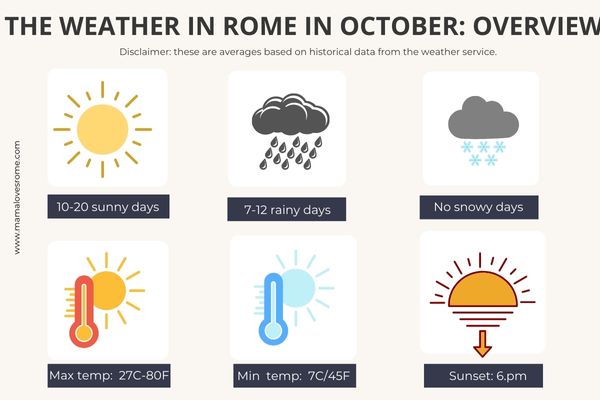 THE WEATHER IN ROME IN OCTOBER: OVERVIEW

Disclaimer: these are averages based on historical data from the weather service.

www.mamalovesrome.com

10-20 sunny days

7-12 rainy days

No snowy days

Max temp: 27C-80F

Min temp: 7C/45F

Sunset: 6.pm